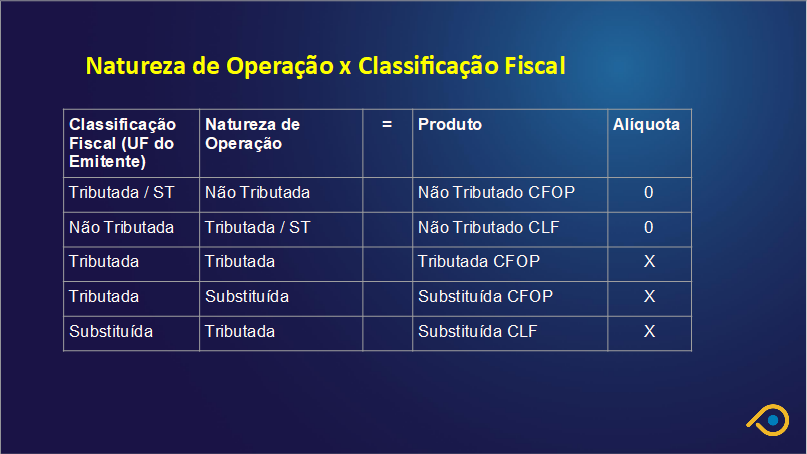 Natureza de Operação x Classificação Fiscal

| Classificação Fiscal (UF do Emitente) | Natureza de Operação | = | Produto | Alíquota |
|---|---|---|---|---|
| Tributada / ST | Não Tributada | | Não Tributado CFOP | 0 |
| Não Tributada | Tributada / ST | | Não Tributado CLF | 0 |
| Tributada | Tributada | | Tributada CFOP | X |
| Tributada | Substituída | | Substituída CFOP | X |
| Substituída | Tributada | | Substituída CLF | X |